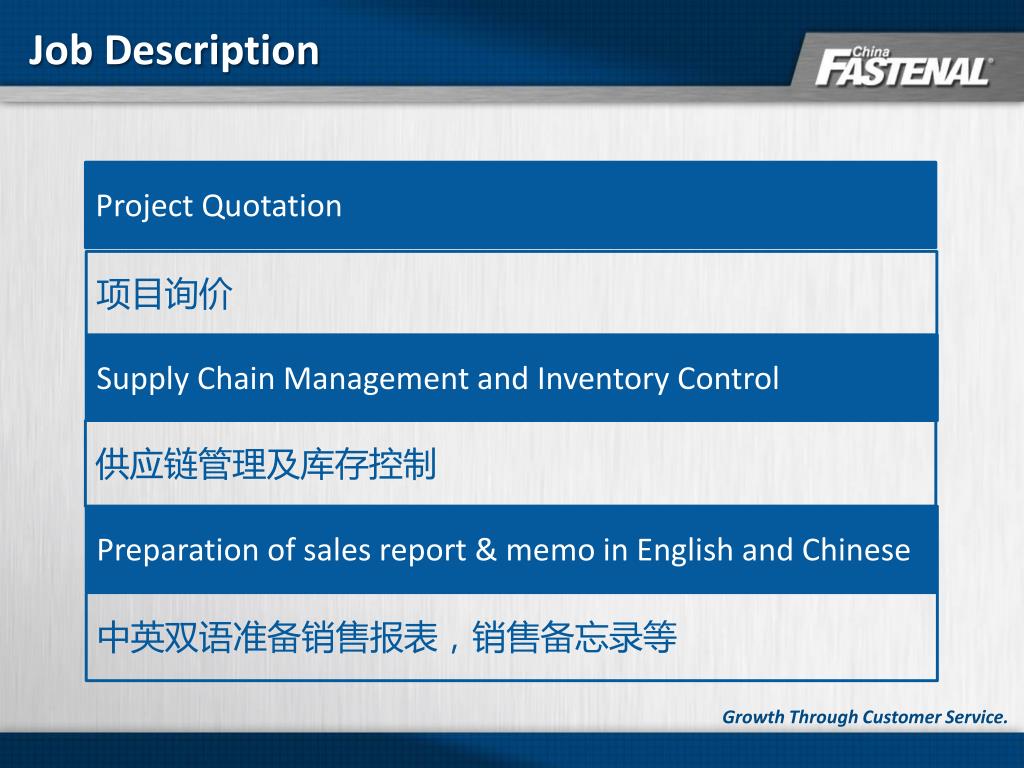 Job Description

China FASTENAL

Project Quotation

项目询价

Supply Chain Management and Inventory Control

供应链管理及库存控制

Preparation of sales report & memo in English and Chinese

中英双语准备销售报表，销售备忘录等

Growth Through Customer Service.